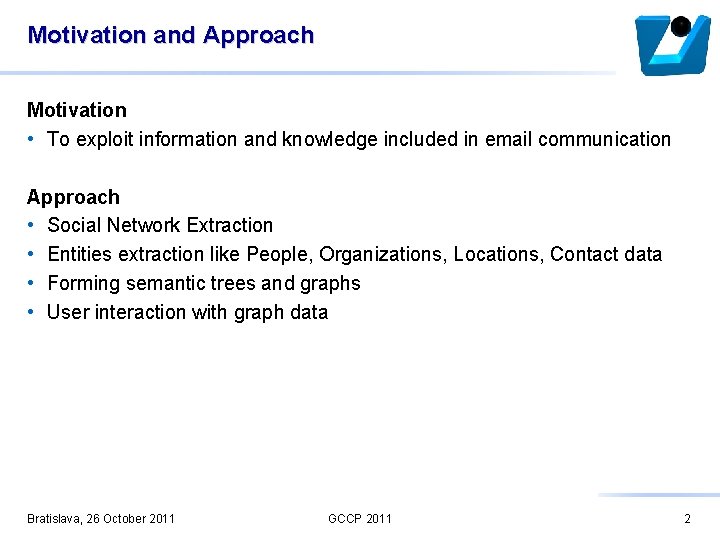 Motivation and Approach

Motivation
• To exploit information and knowledge included in email communication

Approach
• Social Network Extraction
• Entities extraction like People, Organizations, Locations, Contact data
• Forming semantic trees and graphs
• User interaction with graph data

Bratislava, 26 October 2011 GCCP 2011 2